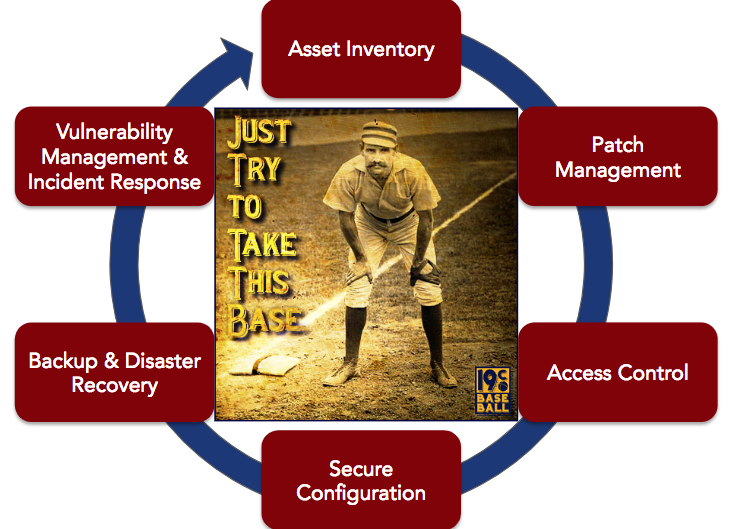 Asset Inventory

Patch Management

Access Control

Secure Configuration

Backup & Disaster Recovery

Vulnerability Management & Incident Response

JUST TRY TO TAKE THIS BASE

19c BASE BALL